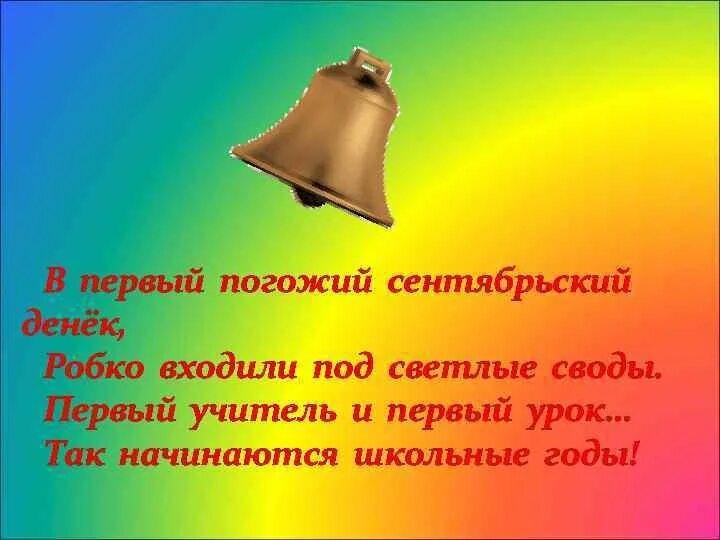 В первый погожий сентябрьский денёк,
Робко входили под светлые своды.
Первый учитель и первый урок...
Так начинаются школьные годы!